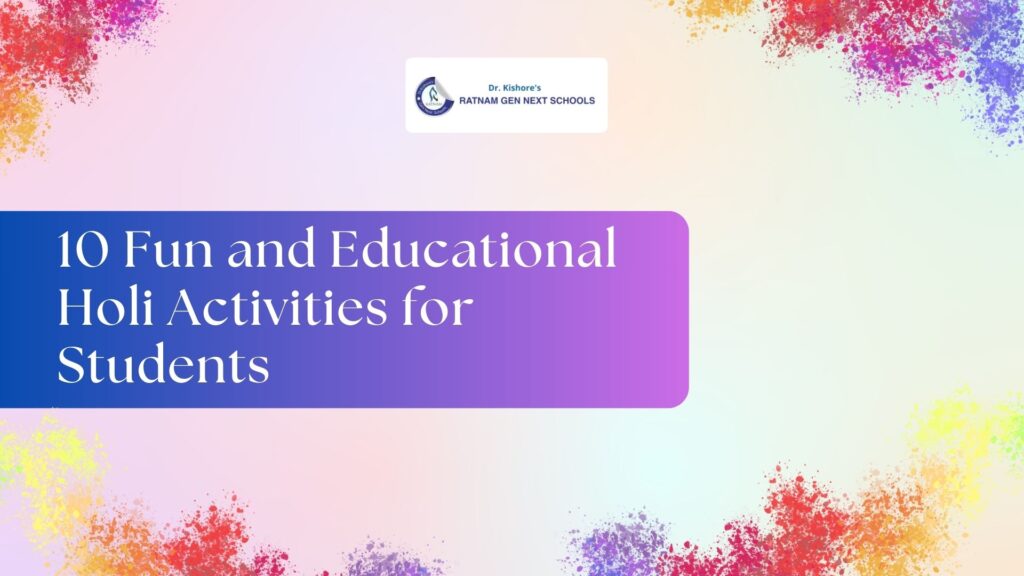 Dr. Kishore's
RATNAM GEN NEXT SCHOOLS

10 Fun and Educational Holi Activities for Students